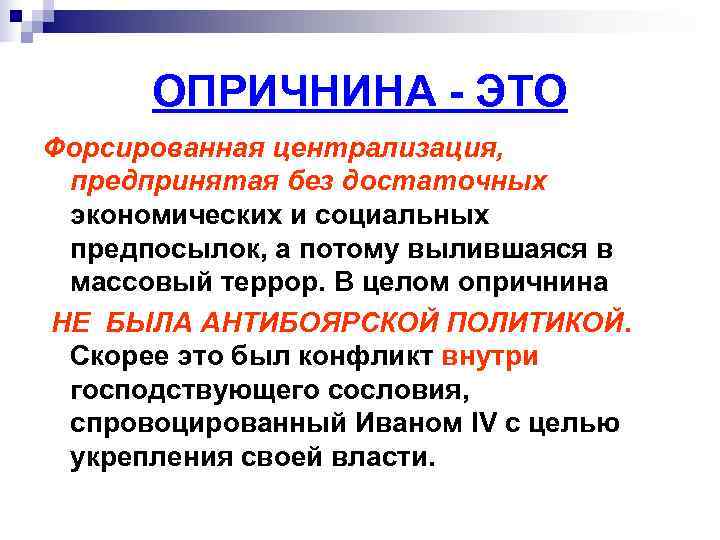 ОПРИЧНИНА - ЭТО

Форсированная централизация, предпринятая без достаточных экономических и социальных предпосылок, а потому вылившаяся в массовый террор. В целом опричнина
НЕ БЫЛА АНТИБОЯРСКОЙ ПОЛИТИКОЙ. Скорее это был конфликт внутри господствующего сословия, спровоцированный Иваном IV с целью укрепления своей власти.